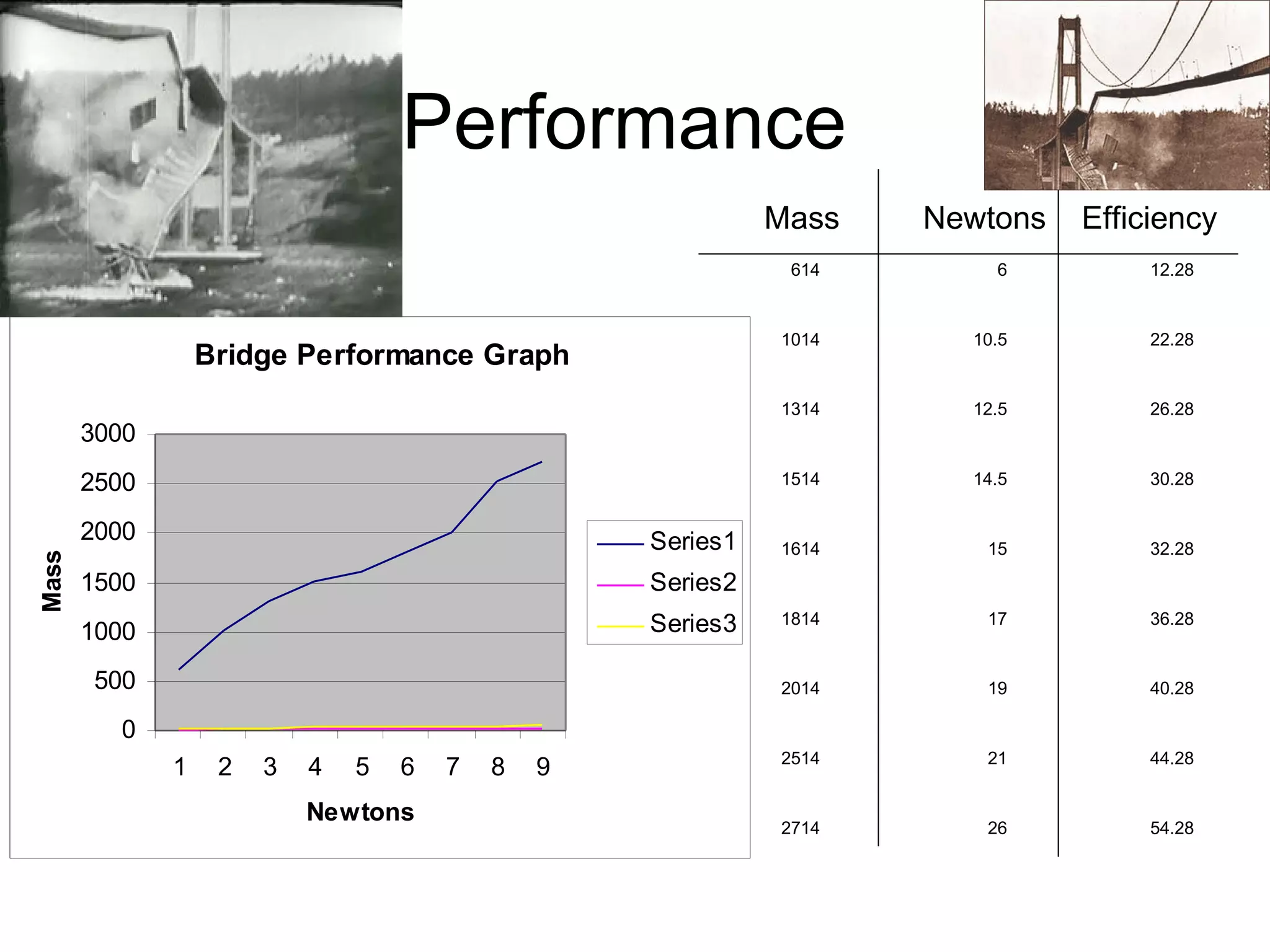 Performance

| Mass | Newtons | Efficiency |
|---|---|---|
| 614 | 6 | 12.28 |
| 1014 | 10.5 | 22.28 |
| 1314 | 12.5 | 26.28 |
| 1514 | 14.5 | 30.28 |
| 1614 | 15 | 32.28 |
| 1814 | 17 | 36.28 |
| 2014 | 19 | 40.28 |
| 2514 | 21 | 44.28 |
| 2714 | 26 | 54.28 |

Bridge Performance Graph

Mass

3000
2500
2000
1500
1000
500
0

1 2 3 4 5 6 7 8 9

Newtons

Series1
Series2
Series3